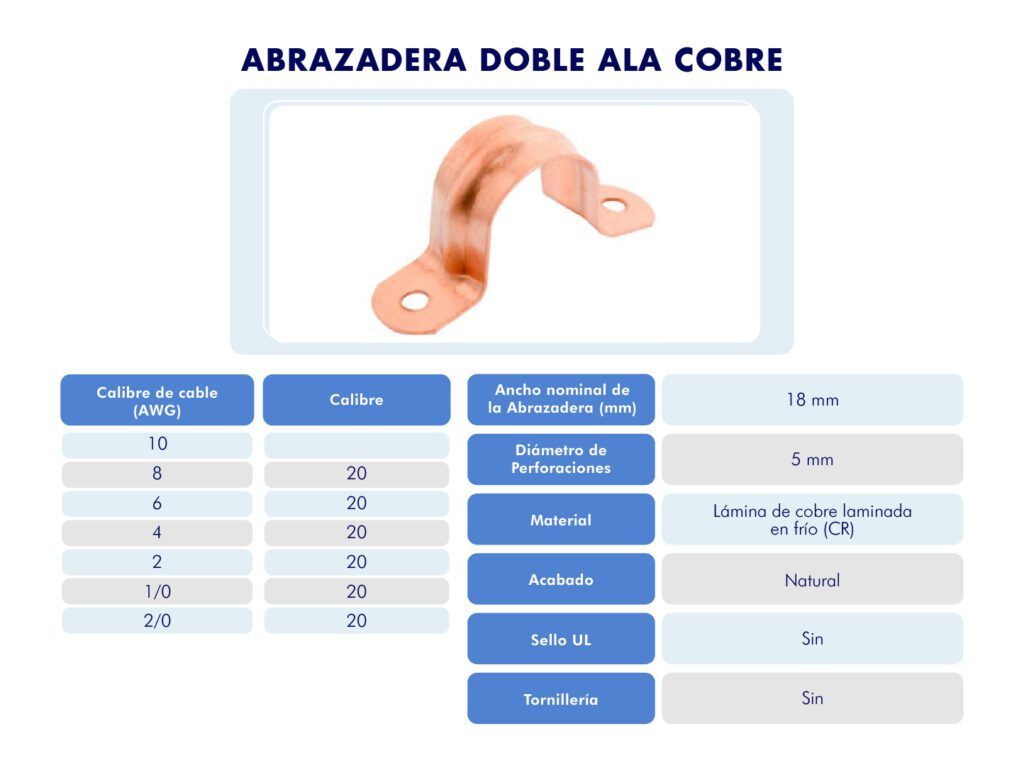 ABRAZADERA DOBLE ALA COBRE

| Calibre de cable (AWG) | Calibre |
|---|---|
| 10 | |
| 8 | 20 |
| 6 | 20 |
| 4 | 20 |
| 2 | 20 |
| 1/0 | 20 |
| 2/0 | 20 |

| | |
|---|---|
| Ancho nominal de la Abrazadera (mm) | 18 mm |
| Diámetro de Perforaciones | 5 mm |
| Material | Lámina de cobre laminada en frío (CR) |
| Acabado | Natural |
| Sello UL | Sin |
| Tornillería | Sin |